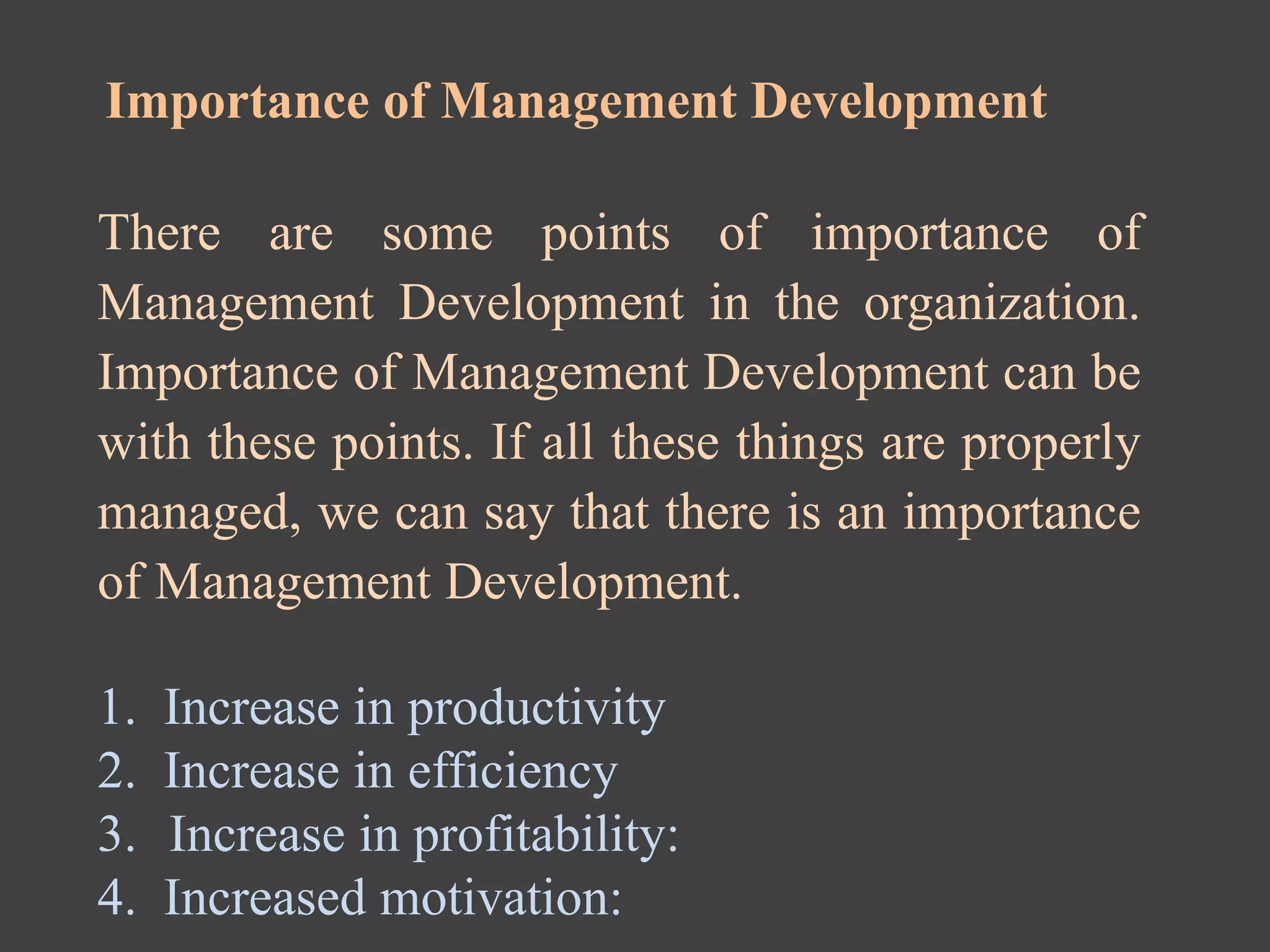 Importance of Management Development

There are some points of importance of Management Development in the organization. Importance of Management Development can be with these points. If all these things are properly managed, we can say that there is an importance of Management Development.

1. Increase in productivity
2. Increase in efficiency
3. Increase in profitability:
4. Increased motivation: